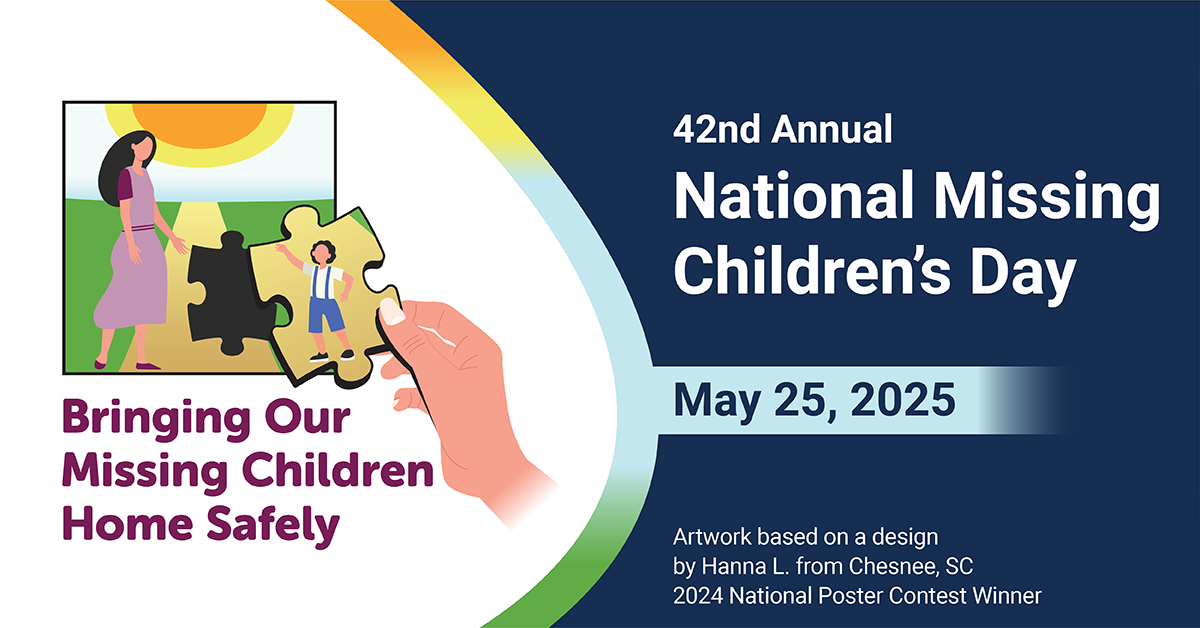 Bringing Our Missing Children Home Safely

42nd Annual
National Missing Children's Day

May 25, 2025

Artwork based on a design by Hanna L. from Chesnee, SC
2024 National Poster Contest Winner